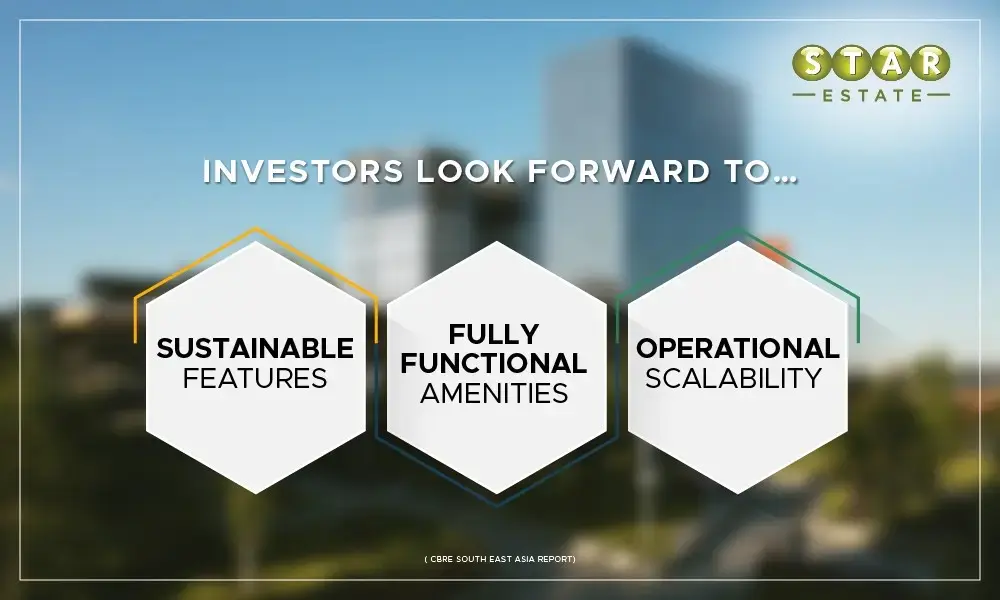 STAR
ESTATE

INVESTORS LOOK FORWARD TO...

SUSTAINABLE FEATURES

FULLY FUNCTIONAL AMENITIES

OPERATIONAL SCALABILITY

( CBRE SOUTH EAST ASIA REPORT)